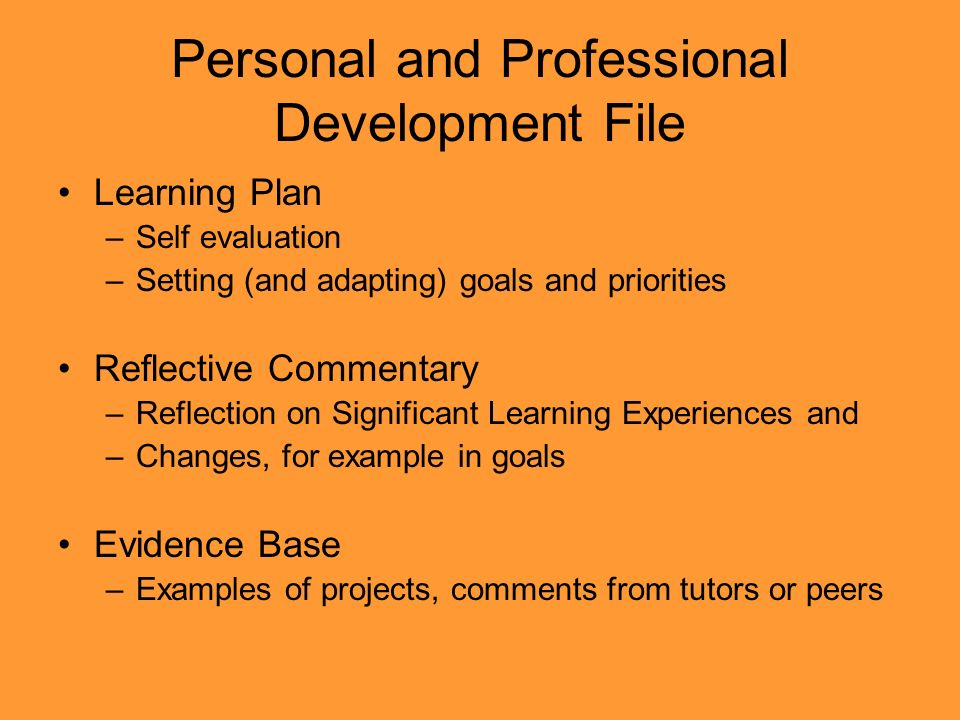 Personal and Professional Development File

• Learning Plan
– Self evaluation
– Setting (and adapting) goals and priorities

• Reflective Commentary
– Reflection on Significant Learning Experiences and
– Changes, for example in goals

• Evidence Base
– Examples of projects, comments from tutors or peers